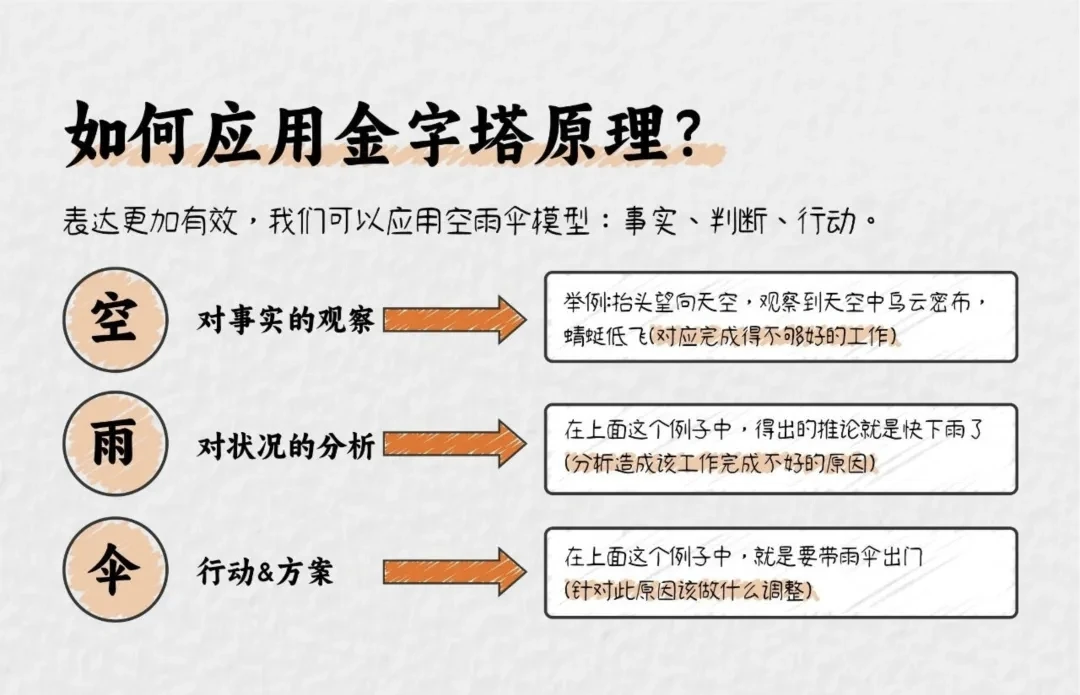 如何应用金字塔原理?

表达更加有效，我们可以应用空雨伞模型：事实、判断、行动。

空

对事实的观察

举例:抬头望向天空，观察到天空中乌云密布，蜻蜓低飞(对应完成得不够好的工作)

雨

对状况的分析

在上面这个例子中，得出的推论就是快下雨了(分析造成该工作完成不好的原因)

伞

行动&方案

在上面这个例子中，就是要带雨伞出门(针对此原因该做什么调整)